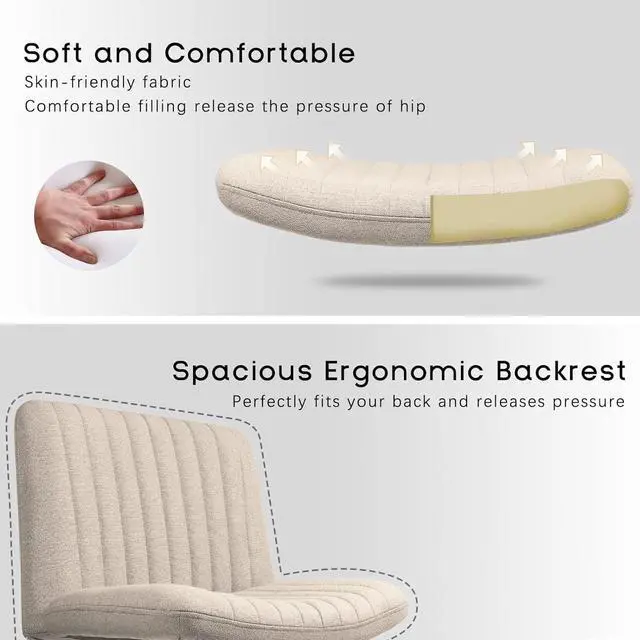 Soft and Comfortable
Skin-friendly fabric
Comfortable filling release the pressure of hip

Spacious Ergonomic Backrest
Perfectly fits your back and releases pressure